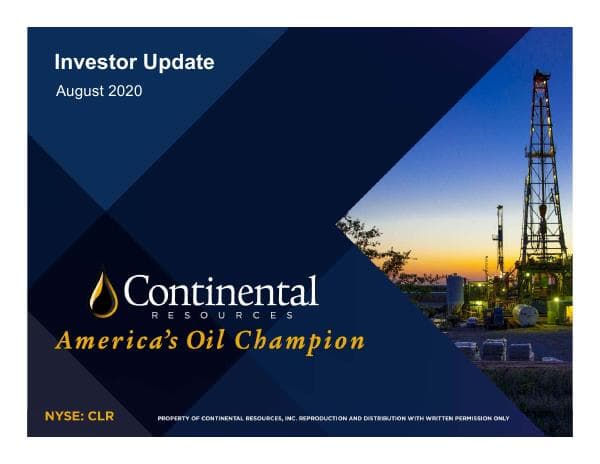 Investor Update

August 2020

Continental
RESOURCES

America's Oil Champion

NYSE: CLR

PROPERTY OF CONTINENTAL RESOURCES, INC. REPRODUCTION AND DISTRIBUTION WITH WRITTEN PERMISSION ONLY